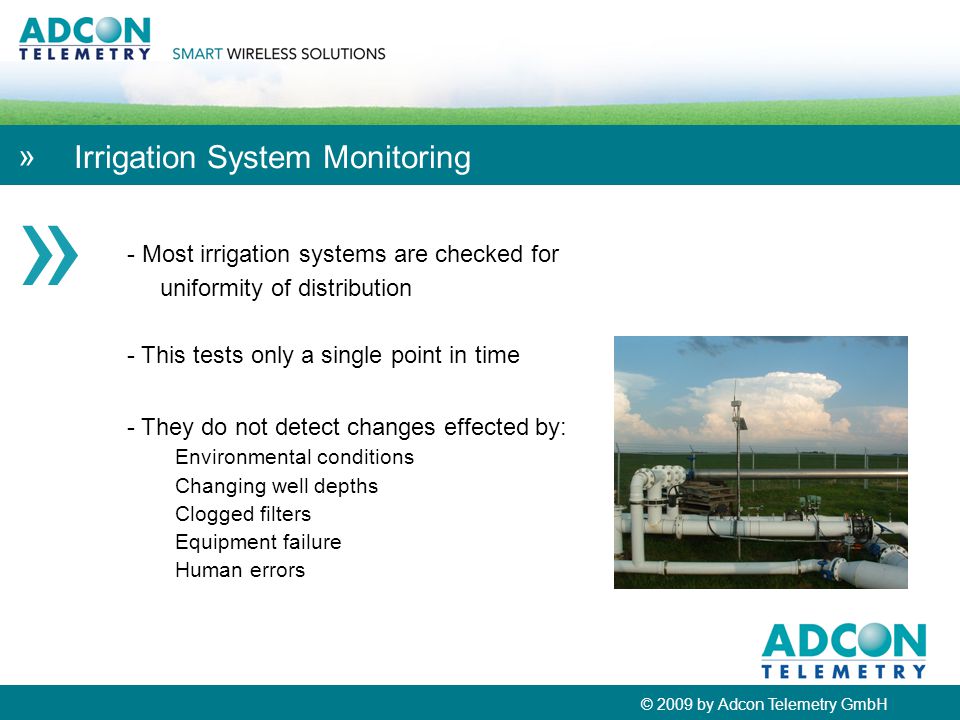 ADCON TELEMETRY SMART WIRELESS SOLUTIONS

» Irrigation System Monitoring

- Most irrigation systems are checked for uniformity of distribution

- This tests only a single point in time

- They do not detect changes effected by:
Environmental conditions
Changing well depths
Clogged filters
Equipment failure
Human errors

ADCON TELEMETRY

© 2009 by Adcon Telemetry GmbH